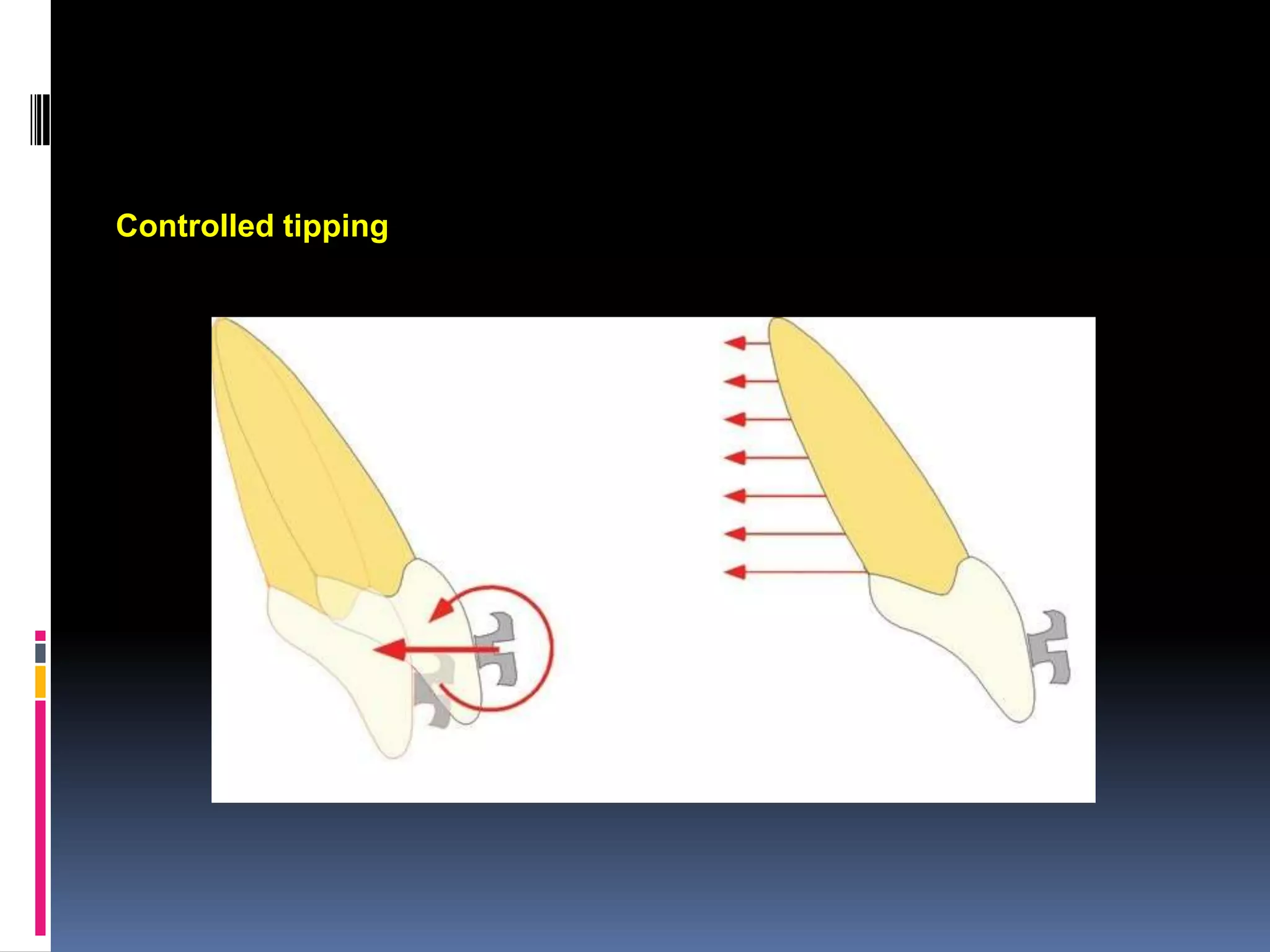 Controlled tipping